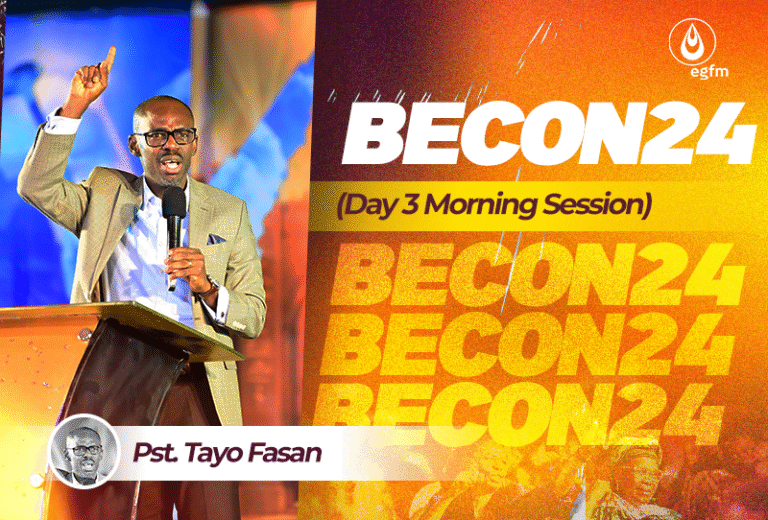 egfm

BECON24

(Day 3 Morning Session)

BECON24
BECON24
BECON24

Pst. Tayo Fasan